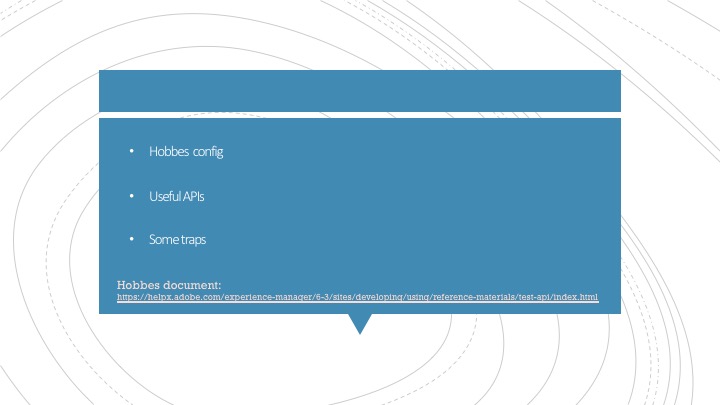 • Hobbes config

• Useful APIs

• Some traps

Hobbes document:
https://helpx.adobe.com/experience-manager/6-3/sites/developing/using/reference-materials/test-api/index.html